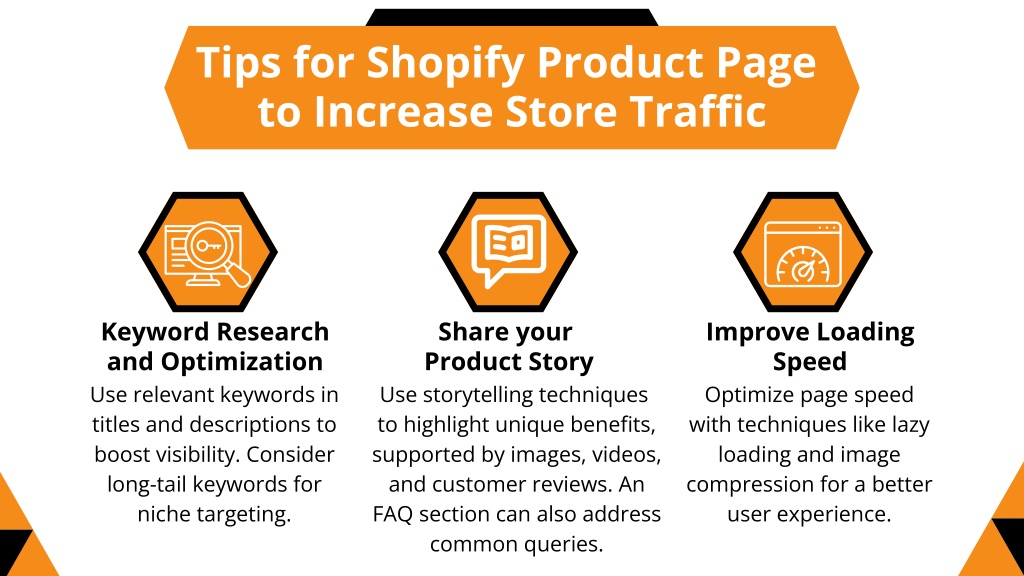 Tips for Shopify Product Page to Increase Store Traffic

Keyword Research and Optimization
Use relevant keywords in titles and descriptions to boost visibility. Consider long-tail keywords for niche targeting.

Share your Product Story
Use storytelling techniques to highlight unique benefits, supported by images, videos, and customer reviews. An FAQ section can also address common queries.

Improve Loading Speed
Optimize page speed with techniques like lazy loading and image compression for a better user experience.